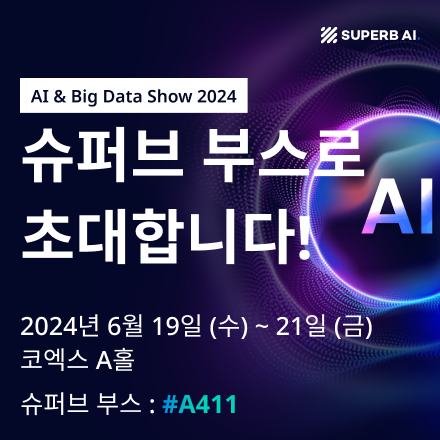 SUPERB AI.

AI & Big Data Show 2024

슈퍼브 부스로 초대합니다!

AI

2024년 6월 19일 (수) ~ 21일 (금)
코엑스 A홀

슈퍼브 부스 : #A411